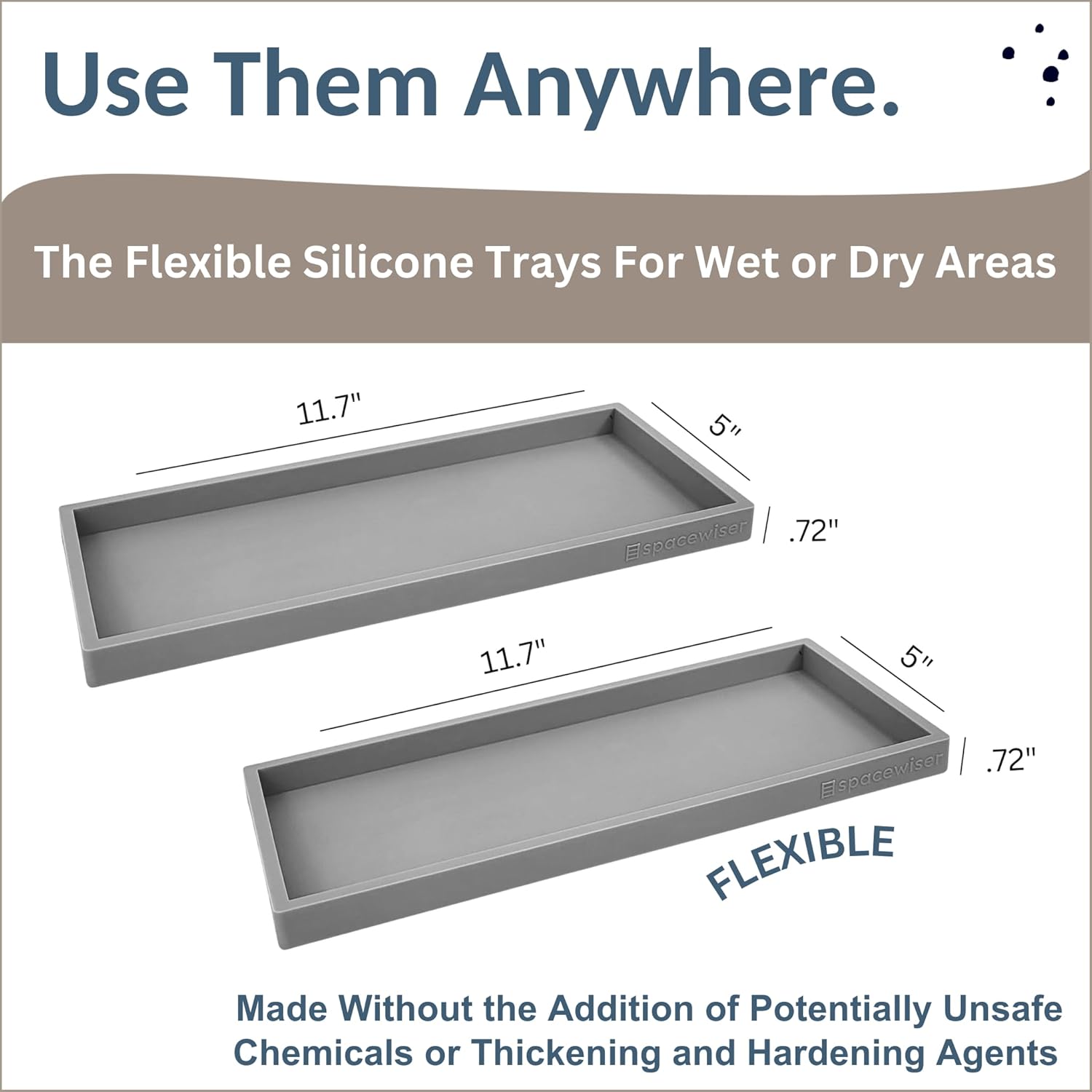 Use Them Anywhere.

The Flexible Silicone Trays For Wet or Dry Areas

11.7"

5"

.72"

spacewiser

11.7"

5"

.72"

spacewiser

FLEXIBLE

Made Without the Addition of Potentially Unsafe Chemicals or Thickening and Hardening Agents